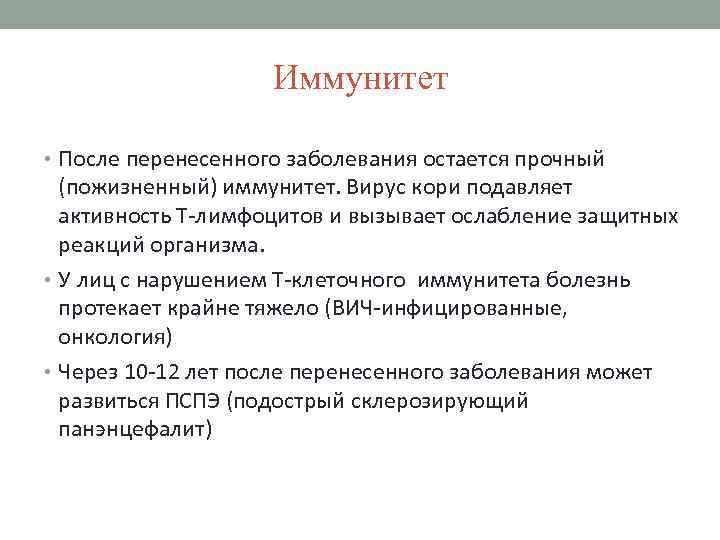 Иммунитет

• После перенесенного заболевания остается прочный (пожизненный) иммунитет. Вирус кори подавляет активность Т-лимфоцитов и вызывает ослабление защитных реакций организма.

• У лиц с нарушением Т-клеточного иммунитета болезнь протекает крайне тяжело (ВИЧ-инфицированные, онкология)

• Через 10-12 лет после перенесенного заболевания может развиться ПСПЭ (подострый склерозирующий панэнцефалит)